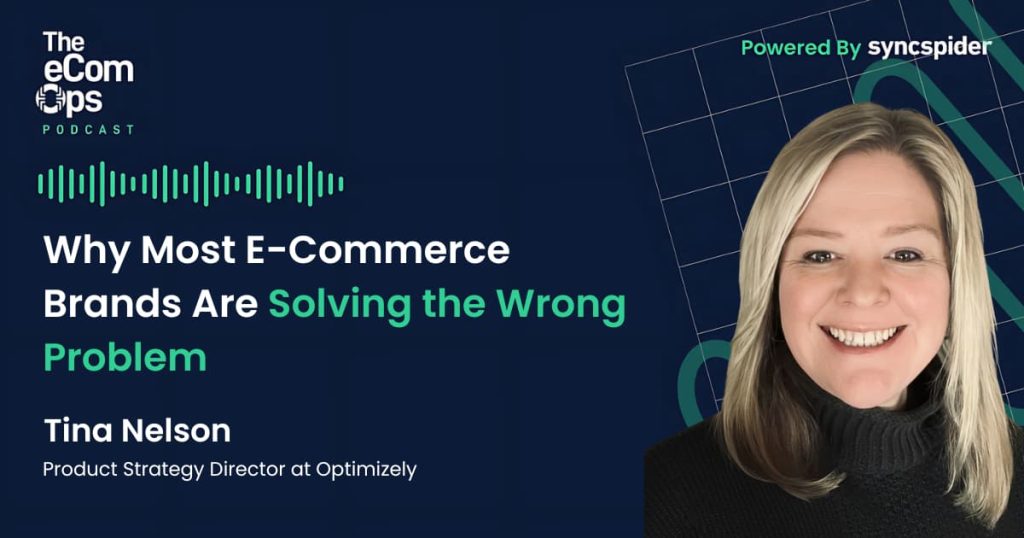 The eCom Ops PODCAST

Powered By syncspider

Why Most E-Commerce Brands Are Solving the Wrong Problem

Tina Nelson

Product Strategy Director at Optimizely